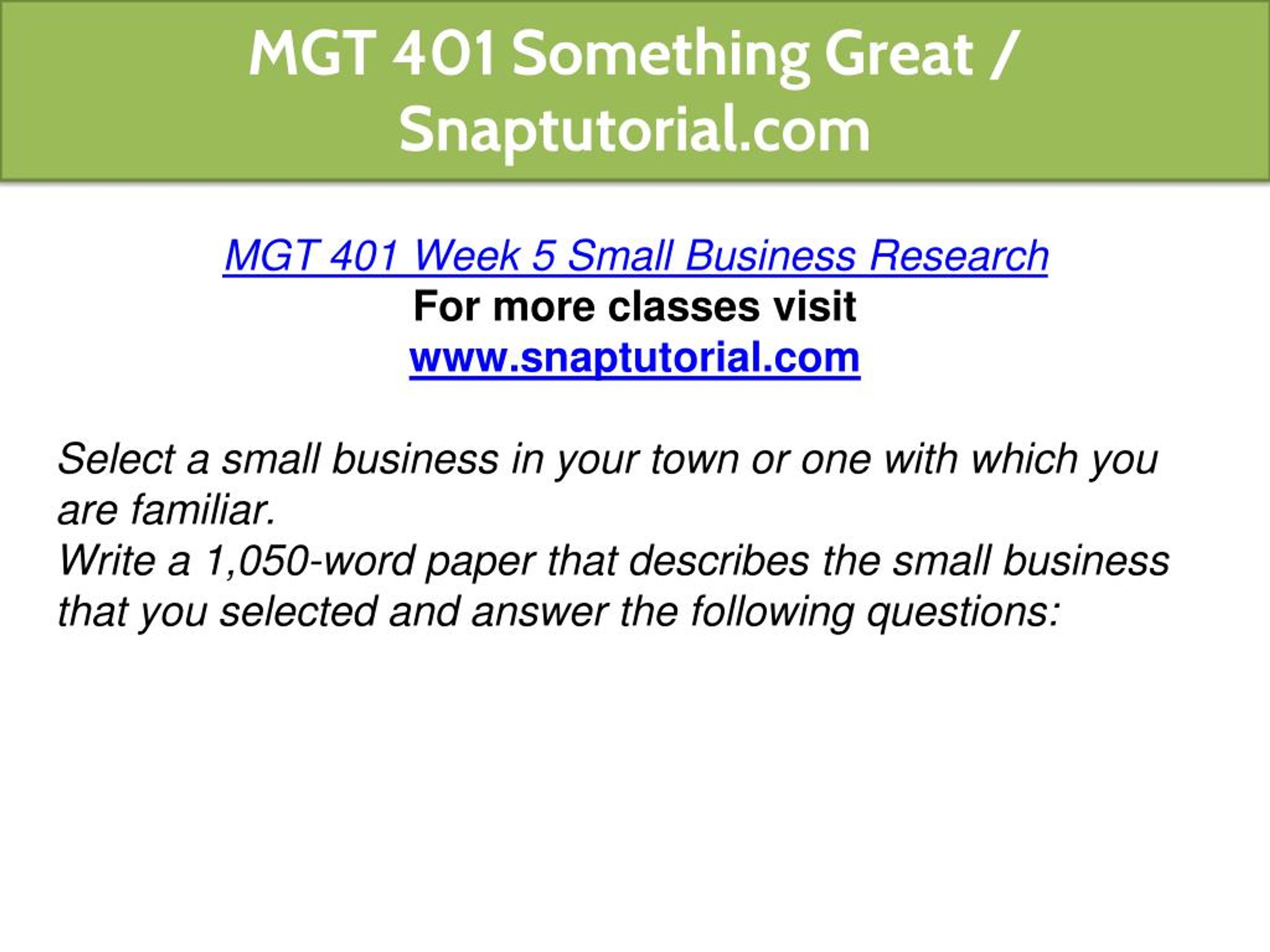 MGT 401 Something Great / Snaptutorial.com

MGT 401 Week 5 Small Business Research
For more classes visit
www.snaptutorial.com

Select a small business in your town or one with which you are familiar.
Write a 1,050-word paper that describes the small business that you selected and answer the following questions: